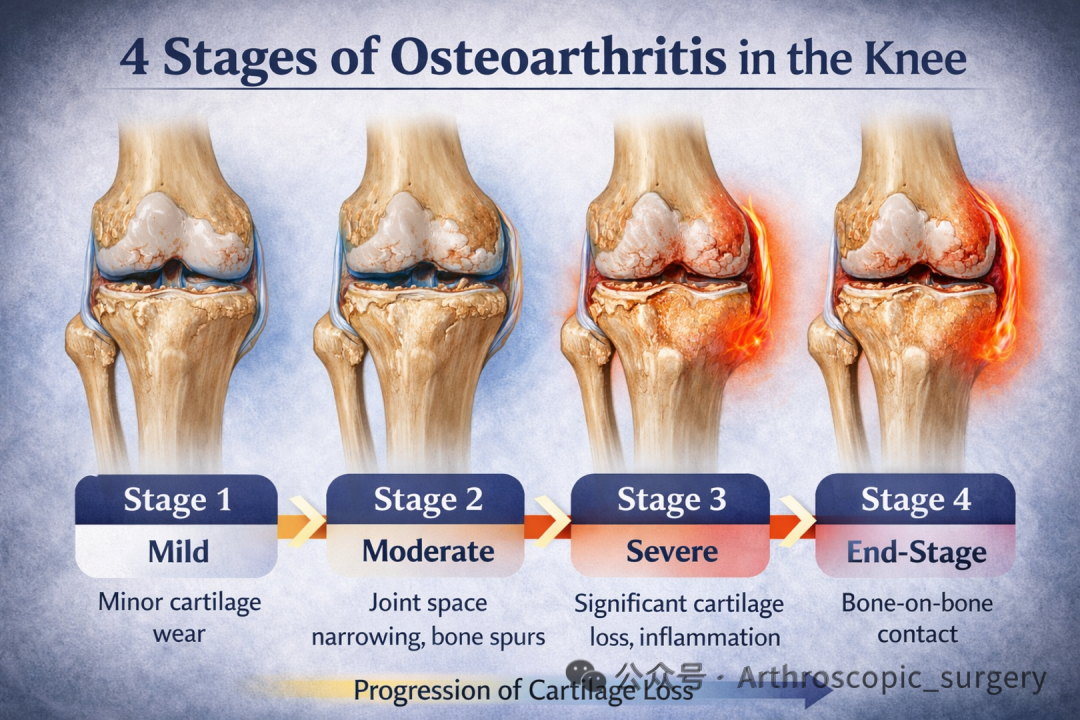 4 Stages of Osteoarthritis in the Knee

Stage 1
Mild
Minor cartilage wear

Stage 2
Moderate
Joint space narrowing, bone spurs

Stage 3
Severe
Significant cartilage loss, inflammation

Stage 4
End-Stage
Bone-on-bone contact

Progression of Cartilage Loss

公众号 · Arthroscopic_surgery